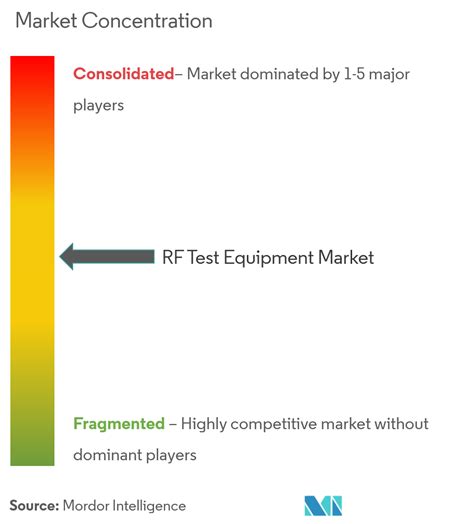 Market Concentration

Consolidated– Market dominated by 1-5 major players

RF Test Equipment Market

Fragmented – Highly competitive market without dominant players

Source: Mordor Intelligence